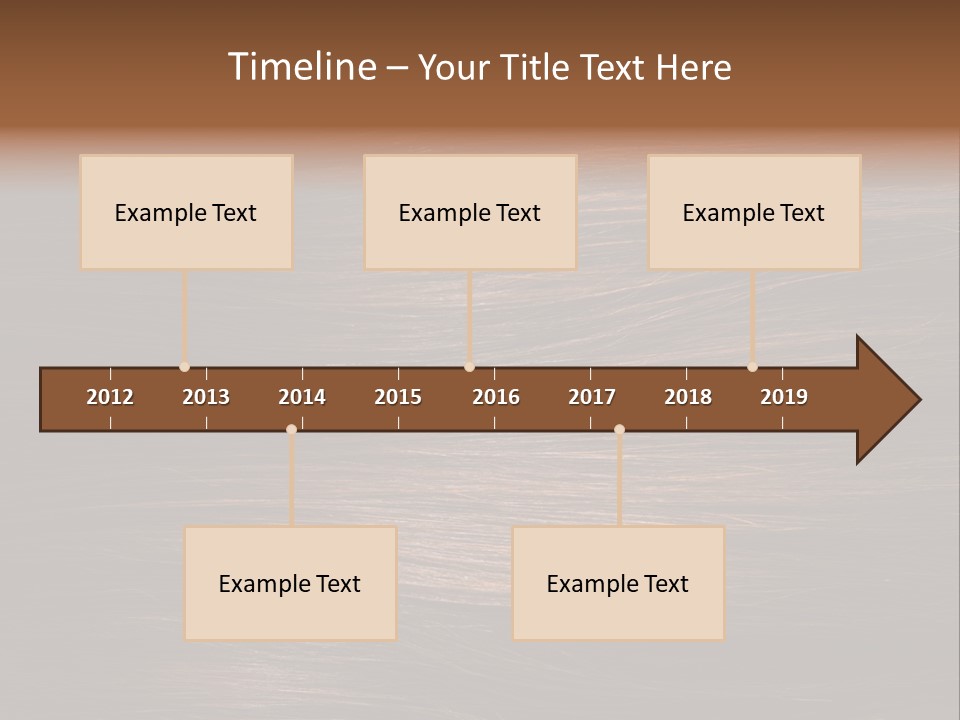 Timeline – Your Title Text Here

Example Text

Example Text

Example Text

2012 2013 2014 2015 2016 2017 2018 2019

Example Text

Example Text